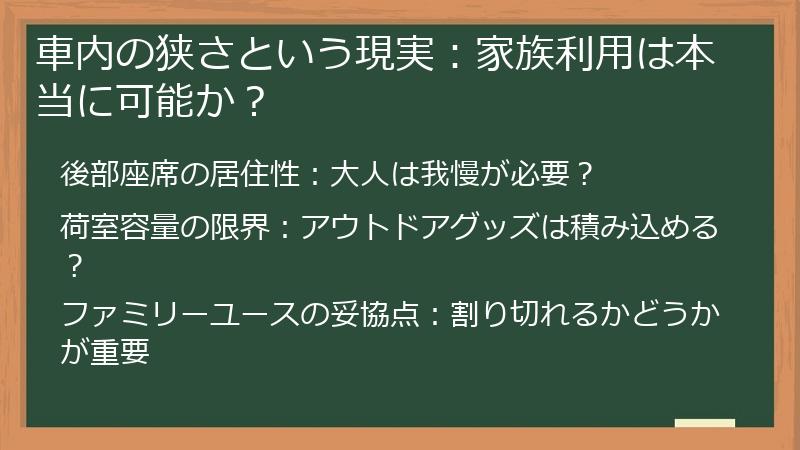 車内の狭さという現実：家族利用は本当に可能か？

後部座席の居住性：大人は我慢が必要？

荷室容量の限界：アウトドアグッズは積み込める？

ファミリーユースの妥協点：割り切れるかどうかが重要